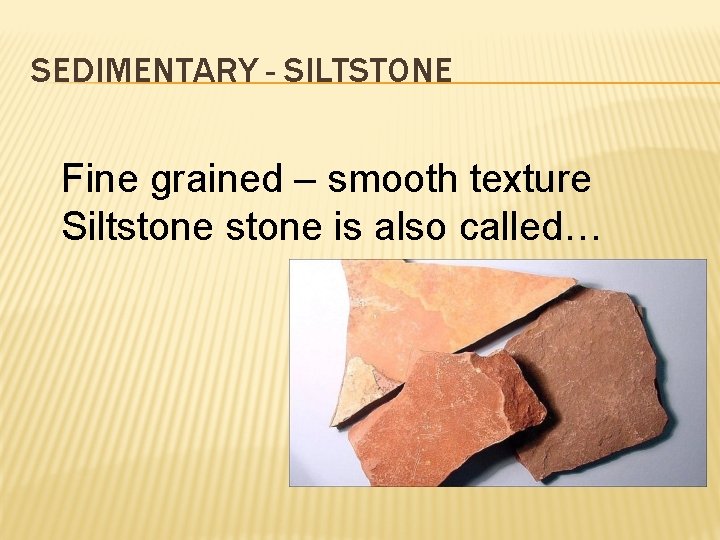 SEDIMENTARY - SILTSTONE

Fine grained – smooth texture
Siltstone stone is also called…